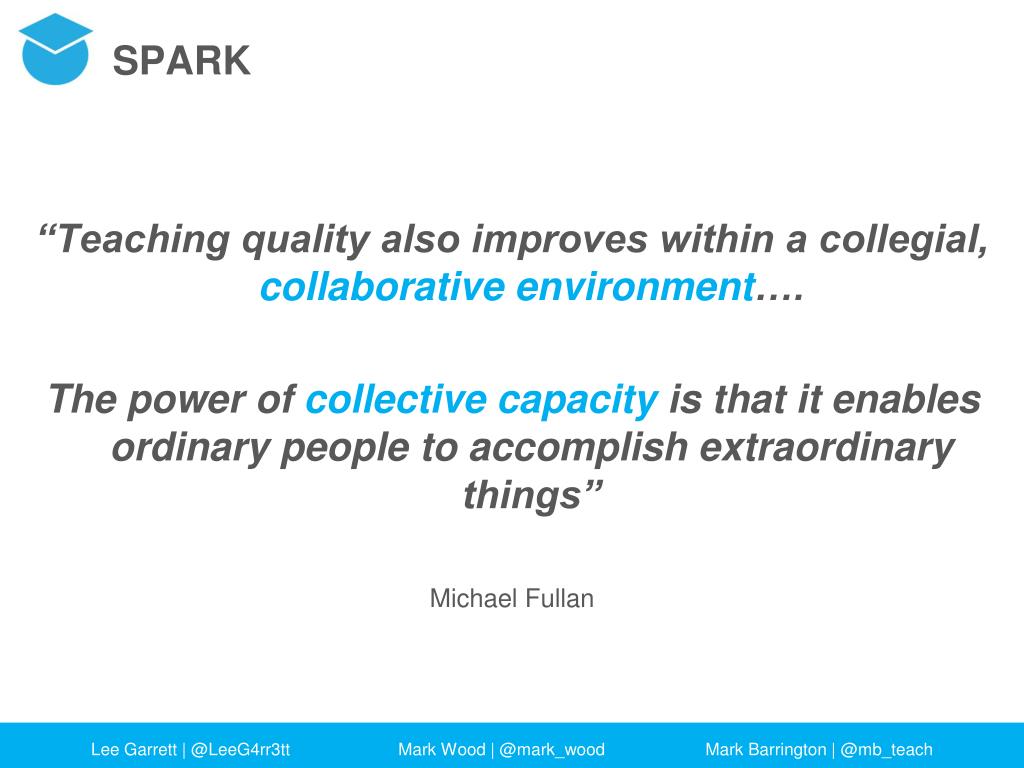 SPARK

“Teaching quality also improves within a collegial, collaborative environment….

The power of collective capacity is that it enables ordinary people to accomplish extraordinary things”

Michael Fullan

Lee Garrett | @LeeG4rr3tt Mark Wood | @mark_wood Mark Barrington | @mb_teach